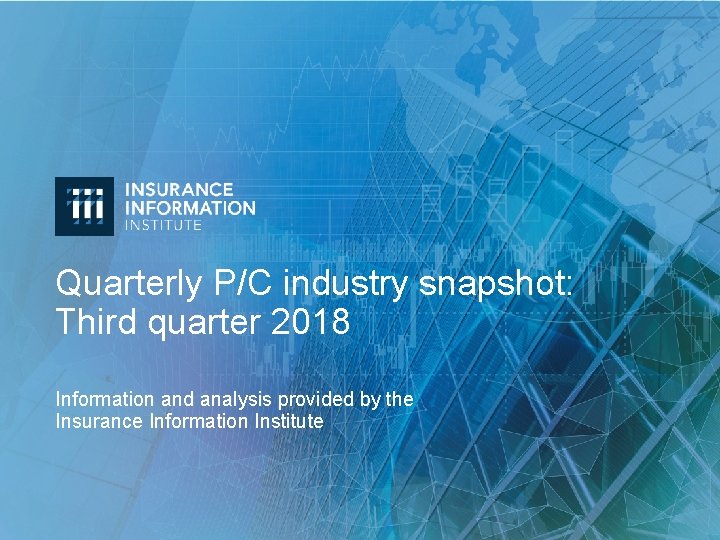 iii INSURANCE INFORMATION INSTITUTE

Quarterly P/C industry snapshot: Third quarter 2018

Information and analysis provided by the Insurance Information Institute